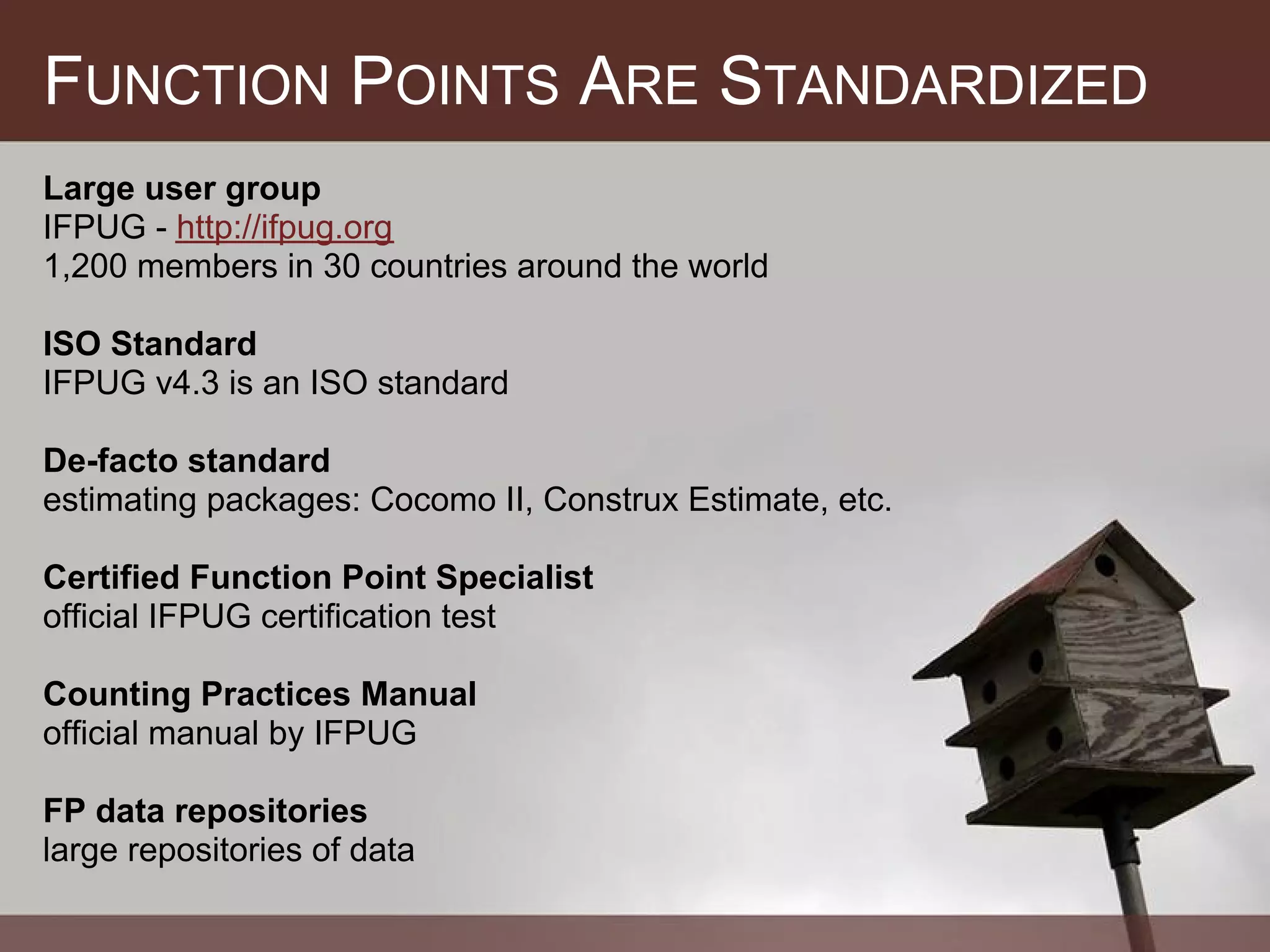 FUNCTION POINTS ARE STANDARDIZED

Large user group
IFPUG - http://ifpug.org
1,200 members in 30 countries around the world

ISO Standard
IFPUG v4.3 is an ISO standard

De-facto standard
estimating packages: Cocomo II, Construx Estimate, etc.

Certified Function Point Specialist
official IFPUG certification test

Counting Practices Manual
official manual by IFPUG

FP data repositories
large repositories of data